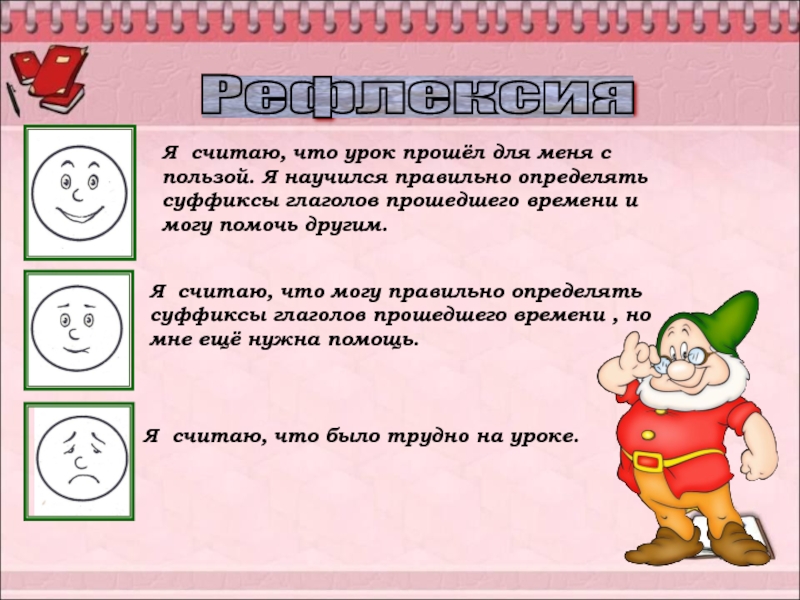 Рефлексия

Я считаю, что урок прошёл для меня с пользой. Я научился правильно определять суффиксы глаголов прошедшего времени и могу помочь другим.

Я считаю, что могу правильно определять суффиксы глаголов прошедшего времени , но мне ещё нужна помощь.

Я считаю, что было трудно на уроке.